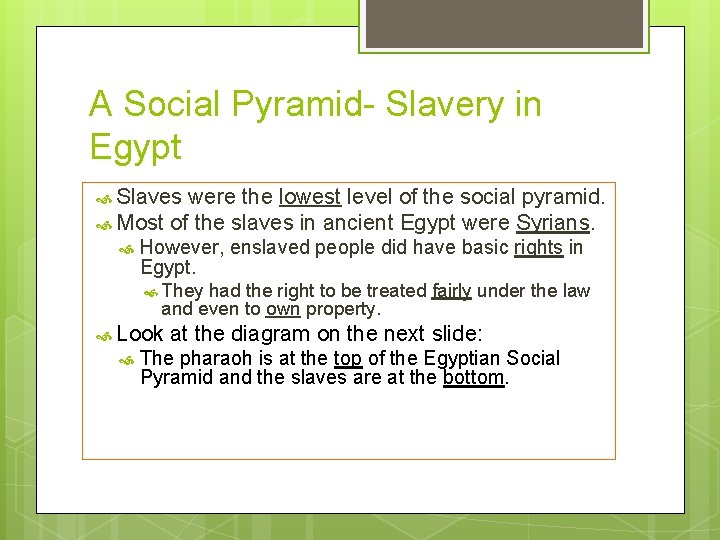 A Social Pyramid- Slavery in Egypt

Slaves were the lowest level of the social pyramid.
Most of the slaves in ancient Egypt were Syrians.
However, enslaved people did have basic rights in Egypt.
They had the right to be treated fairly under the law and even to own property.
Look at the diagram on the next slide:
The pharaoh is at the top of the Egyptian Social Pyramid and the slaves are at the bottom.